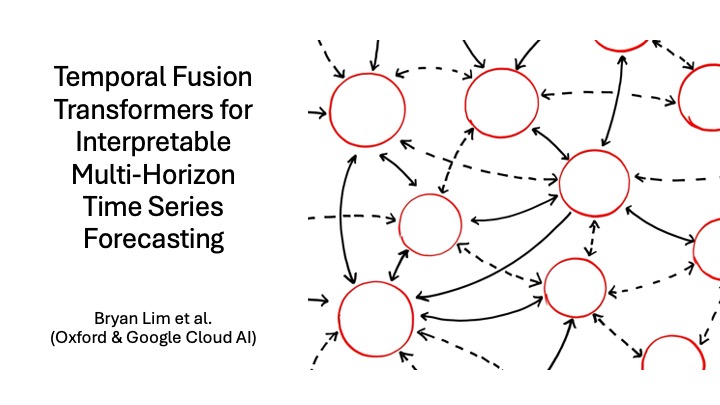 Temporal Fusion Transformers for Interpretable Multi-Horizon Time Series Forecasting

Bryan Lim et al.
(Oxford & Google Cloud AI)